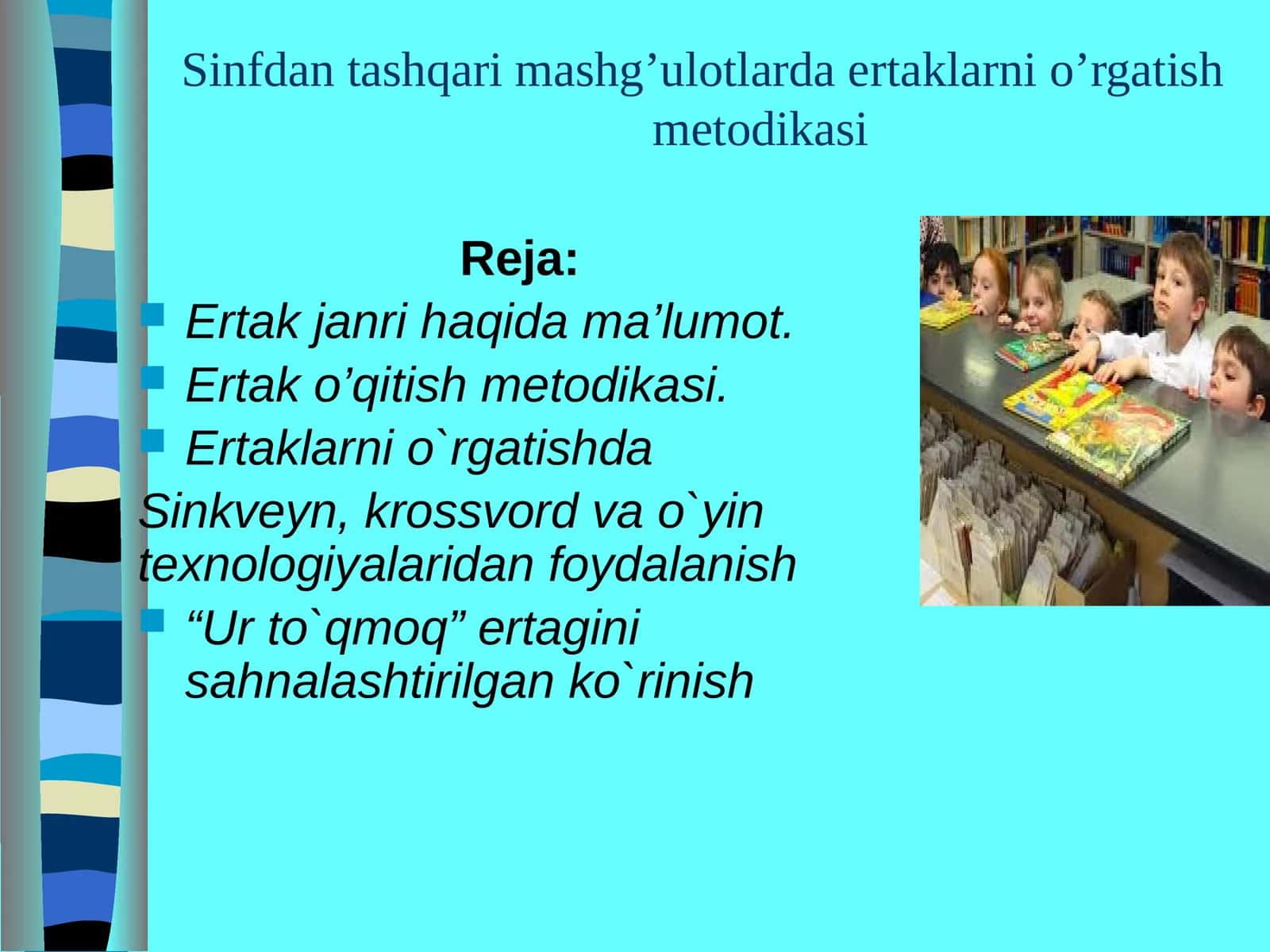 Sinfdan tashqari mashg’ulotlarda ertaklarni o’rgatish metodikasi

Reja:

Ertak janri haqida ma’lumot.

Ertak o’qitish metodikasi.

Ertaklarni o`rgatishda

Sinkveyn, krossvord va o`yin texnologiyalaridan foydalanish

“Ur to`qmoq” ertagini sahnalashtirilgan ko`rinish